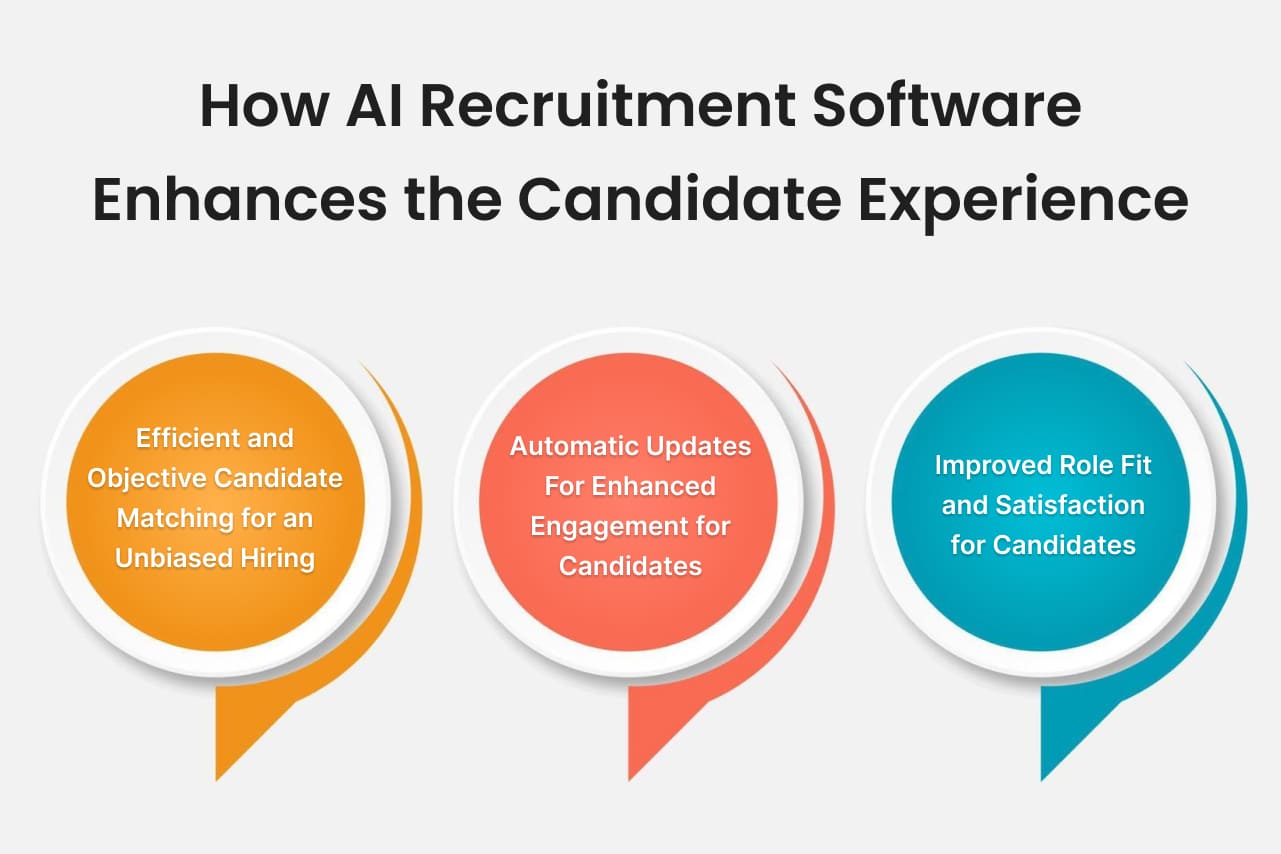 How AI Recruitment Software Enhances the Candidate Experience

Efficient and Objective Candidate Matching for an Unbiased Hiring

Automatic Updates For Enhanced Engagement for Candidates

Improved Role Fit and Satisfaction for Candidates